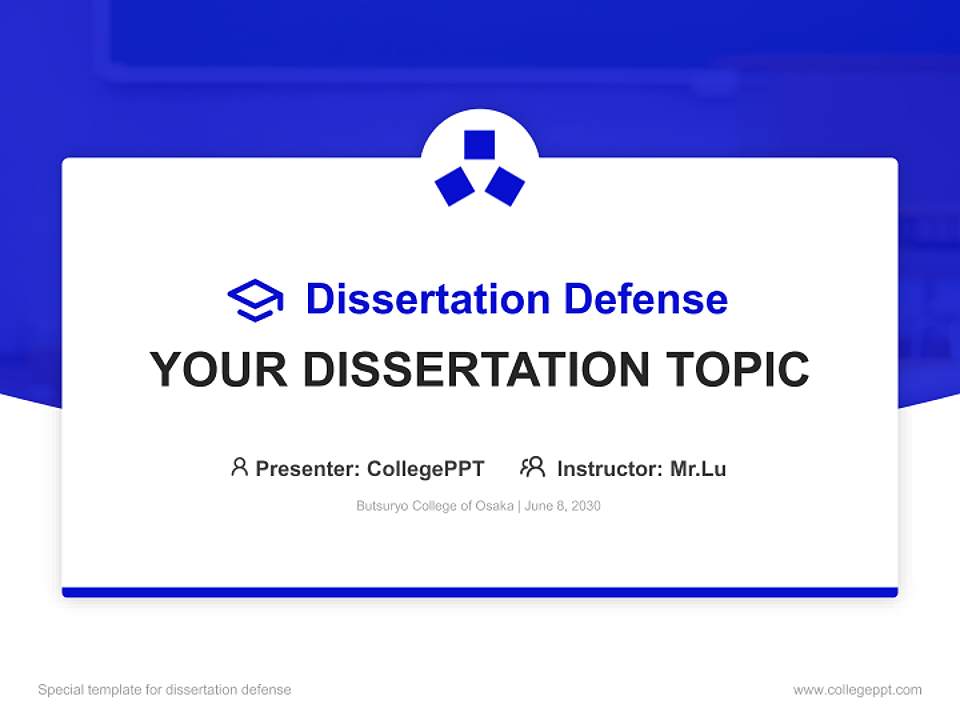 Dissertation Defense

YOUR DISSERTATION TOPIC

Presenter: CollegePPT Instructor: Mr.Lu

Butsuryo College of Osaka | June 8, 2030

Special template for dissertation defense

www.collegeppt.com